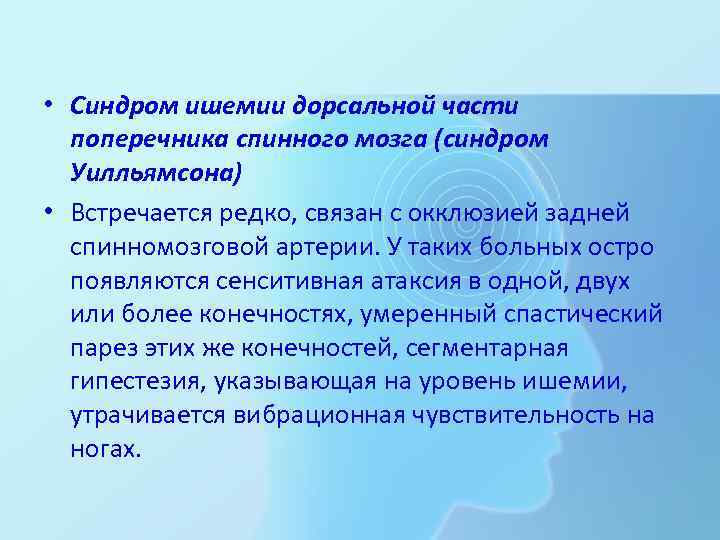 • Синдром ишемии дорсальной части поперечника спинного мозга (синдром Уилльямсона)

• Встречается редко, связан с окклюзией задней спинномозговой артерии. У таких больных остро появляются сенситивная атаксия в одной, двух или более конечностях, умеренный спастический парез этих же конечностей, сегментарная гипестезия, указывающая на уровень ишемии, утрачивается вибрационная чувствительность на ногах.